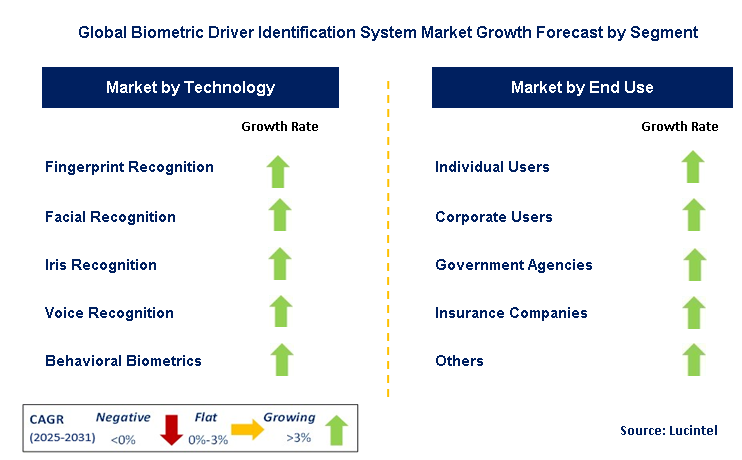 Global Biometric Driver Identification System Market Growth Forecast by Segment

Market by Technology

Growth Rate

Fingerprint Recognition

Facial Recognition

Iris Recognition

Voice Recognition

Behavioral Biometrics

Market by End Use

Growth Rate

Individual Users

Corporate Users

Government Agencies

Insurance Companies

Others

CAGR (2025-2031)

Negative <0%

Flat 0%-3%

Growing >3%

Source: Lucintel